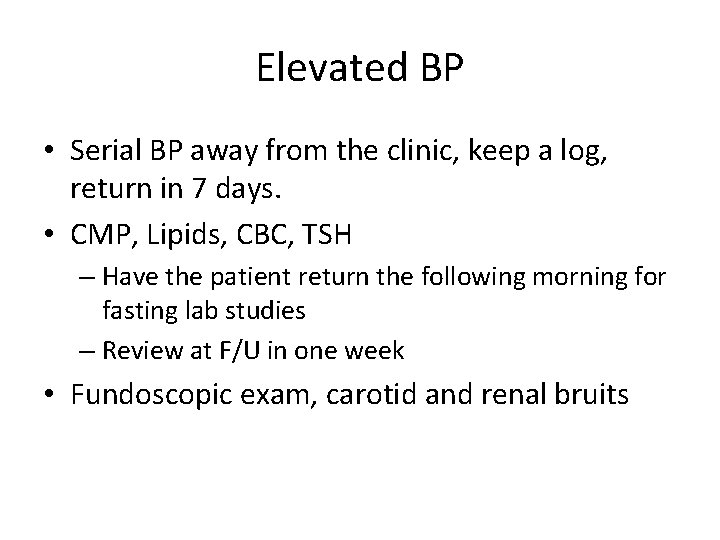 Elevated BP

• Serial BP away from the clinic, keep a log, return in 7 days.
• CMP, Lipids, CBC, TSH
– Have the patient return the following morning for fasting lab studies
– Review at F/U in one week
• Fundoscopic exam, carotid and renal bruits